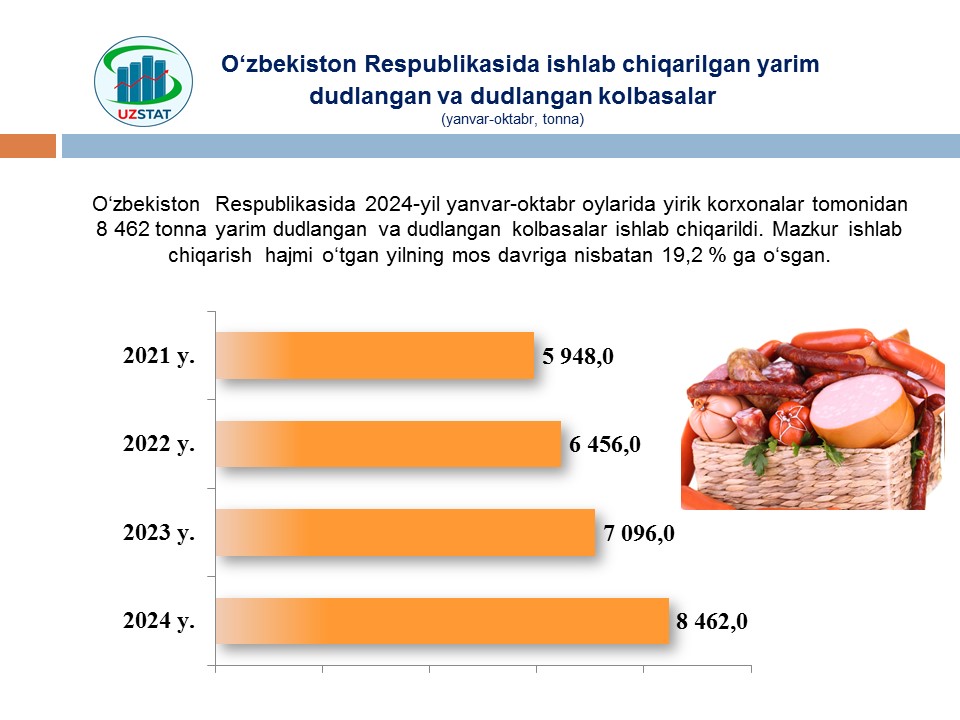 UZSTAT

O‘zbekiston Respublikasida ishlab chiqarilgan yarim dudlangan va dudlangan kolbasalar
(yanvar-oktabr, tonna)

O‘zbekiston Respublikasida 2024-yil yanvar-oktabr oylarida yirik korxonalar tomonidan 8 462 tonna yarim dudlangan va dudlangan kolbasalar ishlab chiqarildi. Mazkur ishlab chiqarish hajmi o‘tgan yilning mos davriga nisbatan 19,2 % ga o‘sgan.

2021 y. 5 948,0
2022 y. 6 456,0
2023 y. 7 096,0
2024 y. 8 462,0